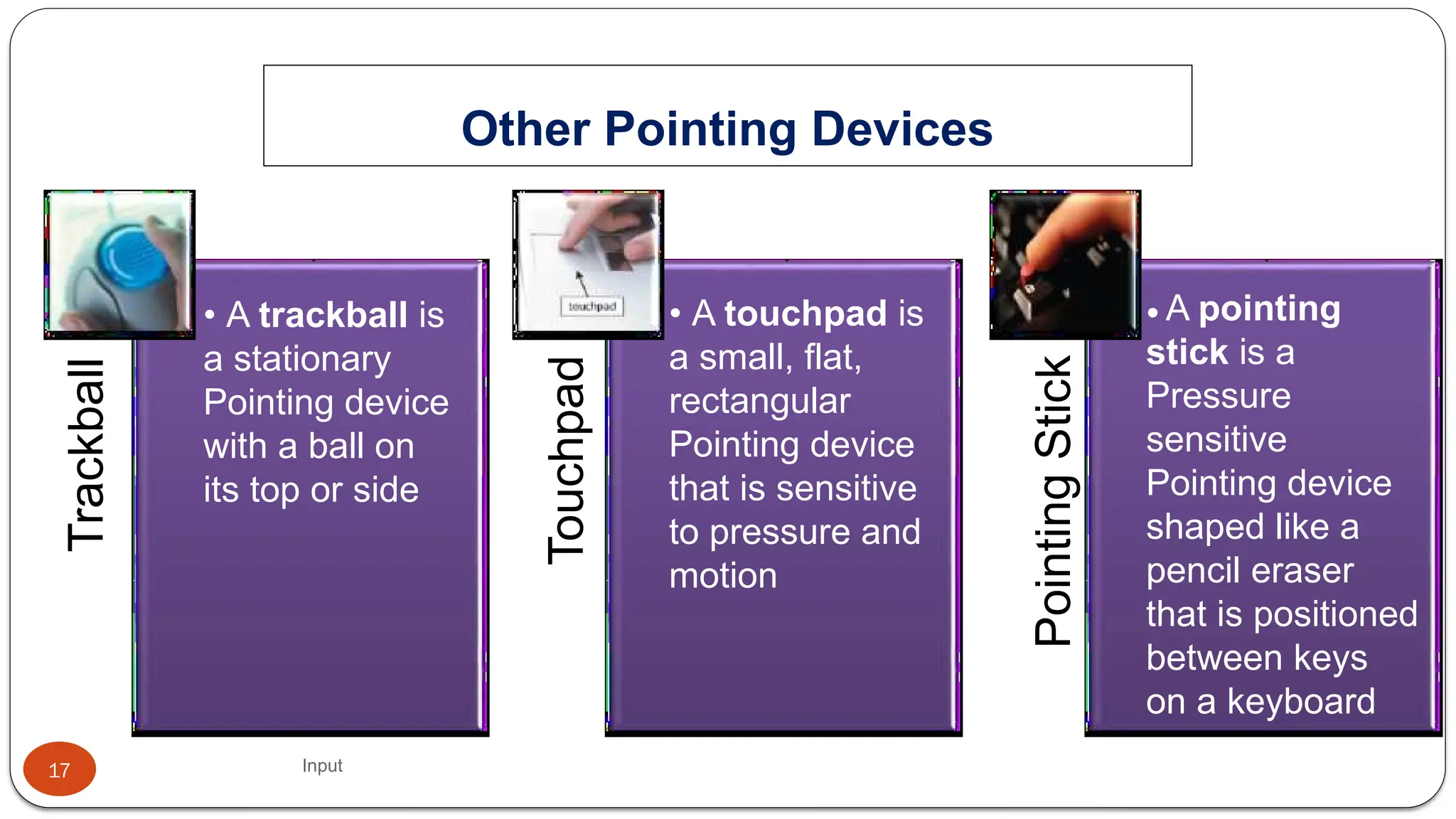 Other Pointing Devices

Trackball

• A trackball is a stationary Pointing device with a ball on its top or side

touchpad

Touchpad

• A touchpad is a small, flat, rectangular Pointing device that is sensitive to pressure and motion

Pointing Stick

• A pointing stick is a Pressure sensitive Pointing device shaped like a pencil eraser that is positioned between keys on a keyboard

17

Input